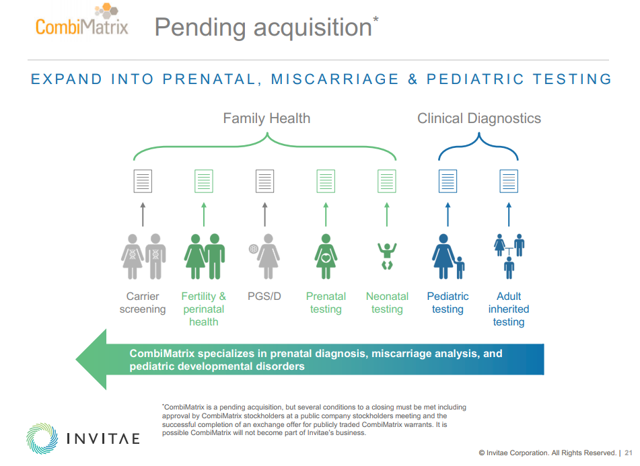 CombiMatrix

Pending acquisition*

EXPAND INTO PRENATAL, MISCARRIAGE & PEDIATRIC TESTING

Family Health

Clinical Diagnostics

Carrier screening

Fertility & perinatal health

PGS/D

Prenatal testing

Neonatal testing

Pediatric testing

Adult inherited testing

CombiMatrix specializes in prenatal diagnosis, miscarriage analysis, and pediatric developmental disorders

*CombiMatrix is a pending acquisition, but several conditions to a closing must be met including approval by CombiMatrix stockholders at a public company stockholders meeting and the successful completion of an exchange offer for publicly traded CombiMatrix warrants. It is possible CombiMatrix will not become part of Invitae's business.

INVITAE

© Invitae Corporation. All Rights Reserved. | 21